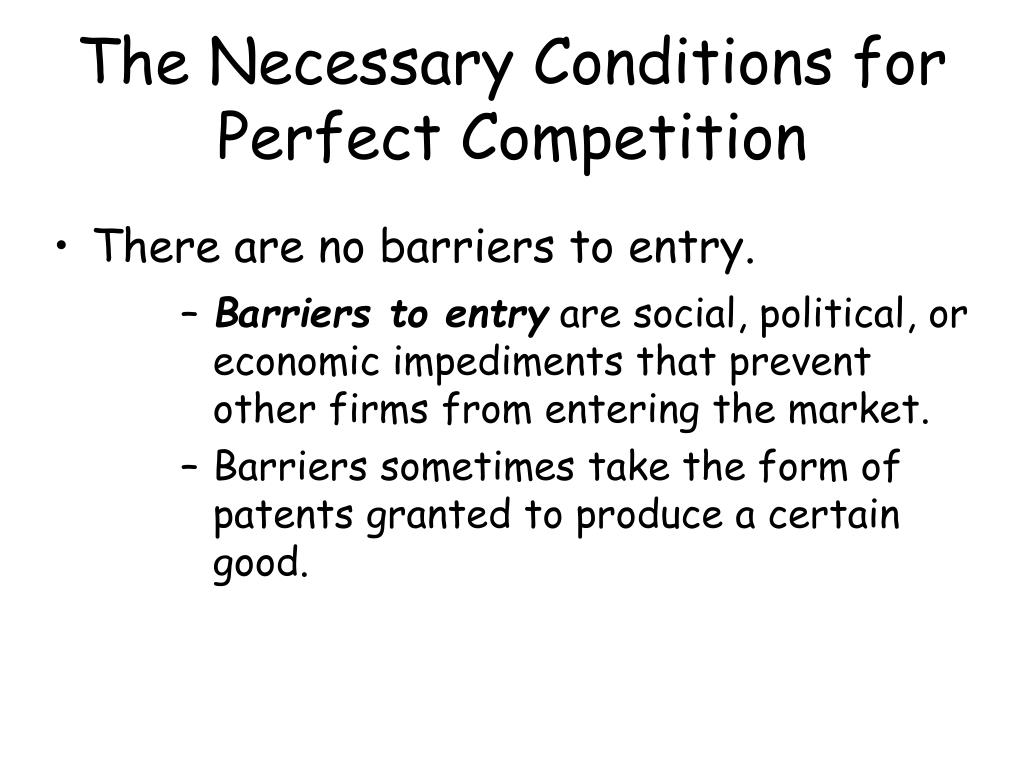 The Necessary Conditions for Perfect Competition

• There are no barriers to entry.

– Barriers to entry are social, political, or economic impediments that prevent other firms from entering the market.

– Barriers sometimes take the form of patents granted to produce a certain good.